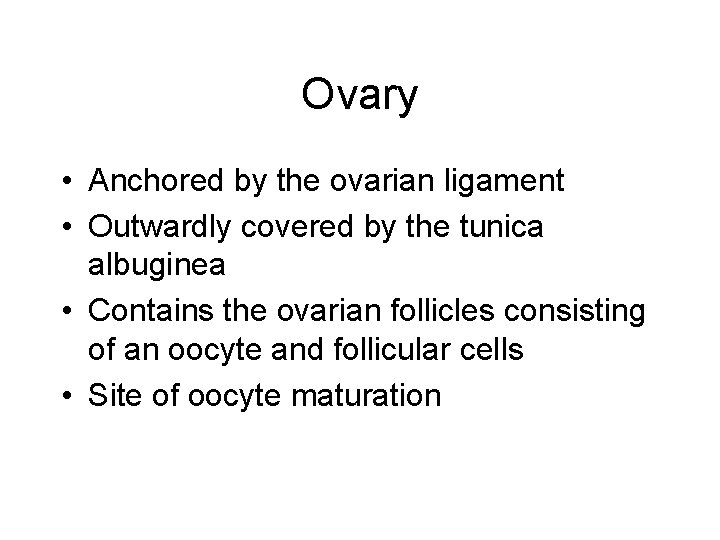 Ovary

• Anchored by the ovarian ligament
• Outwardly covered by the tunica albuginea
• Contains the ovarian follicles consisting of an oocyte and follicular cells
• Site of oocyte maturation